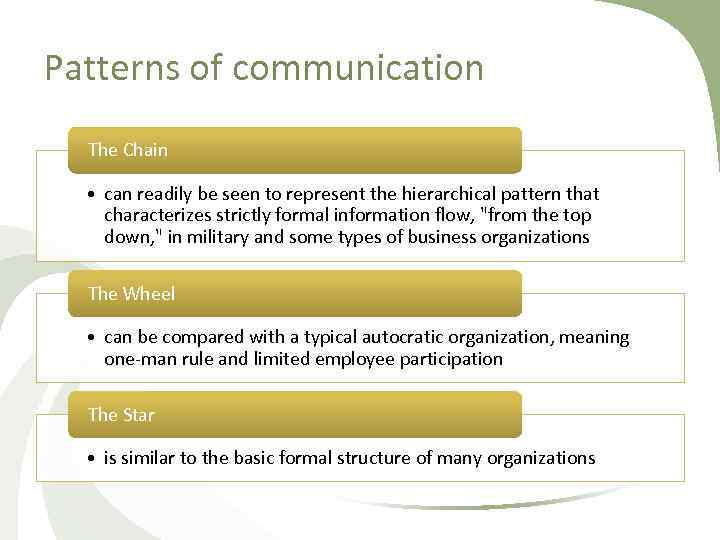 Patterns of communication

The Chain

• can readily be seen to represent the hierarchical pattern that characterizes strictly formal information flow, "from the top down," in military and some types of business organizations

The Wheel

• can be compared with a typical autocratic organization, meaning one-man rule and limited employee participation

The Star

• is similar to the basic formal structure of many organizations